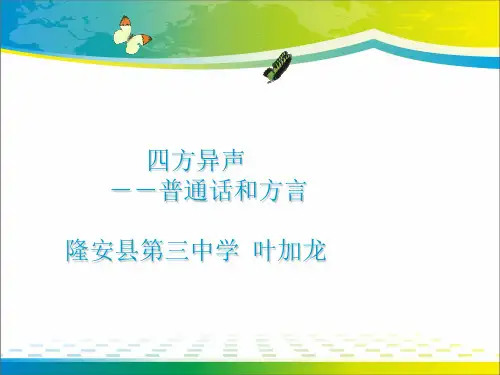 四方异声
——普通话和方言

隆安县第三中学 叶加龙